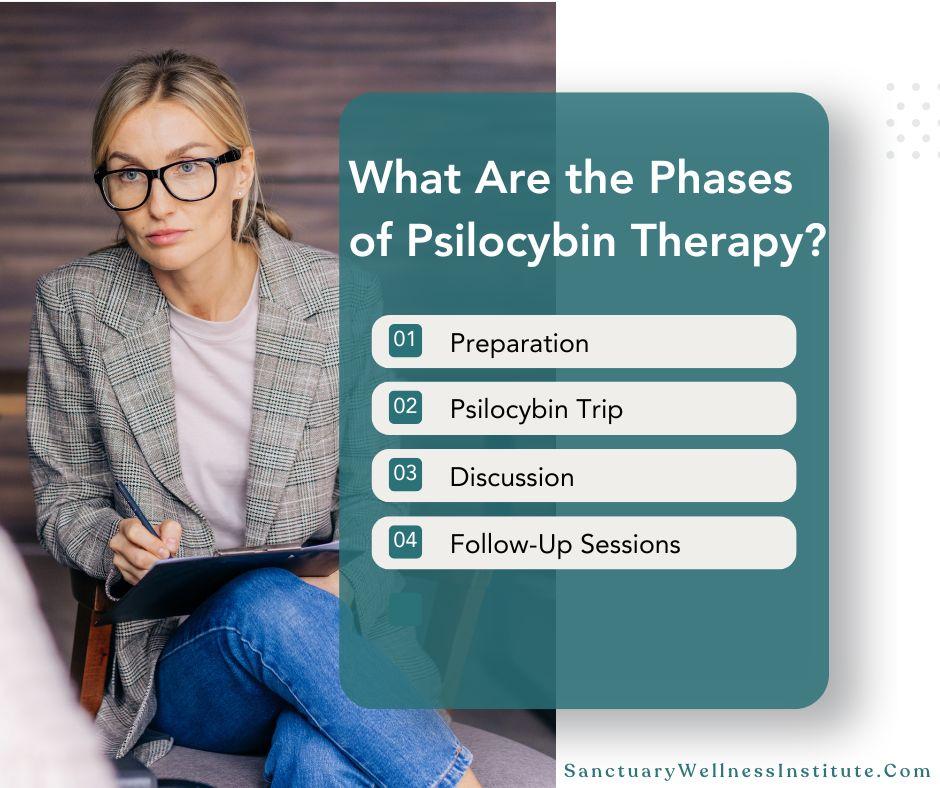 What Are the Phases of Psilocybin Therapy?

01 Preparation

02 Psilocybin Trip

03 Discussion

04 Follow-Up Sessions

SanctuaryWellnessInstitute.Com